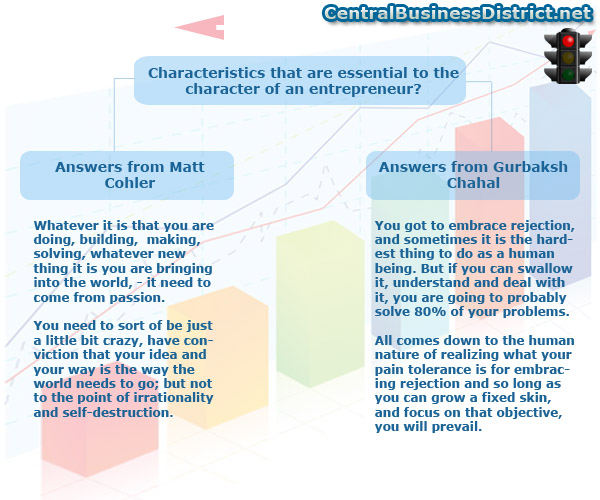 CentralBusinessDistrict.net

Characteristics that are essential to the character of an entrepreneur?

Answers from Matt Cohler

Whatever it is that you are doing, building, making, solving, whatever new thing it is you are bringing into the world, - it need to come from passion.

You need to sort of be just a little bit crazy, have conviction that your idea and your way is the way the world needs to go; but not to the point of irrationality and self-destruction.

Answers from Gurbaksh Chahal

You got to embrace rejection, and sometimes it is the hardest thing to do as a human being. But if you can swallow it, understand and deal with it, you are going to probably solve 80% of your problems.

All comes down to the human nature of realizing what your pain tolerance is for embracing rejection and so long as you can grow a fixed skin, and focus on that objective, you will prevail.